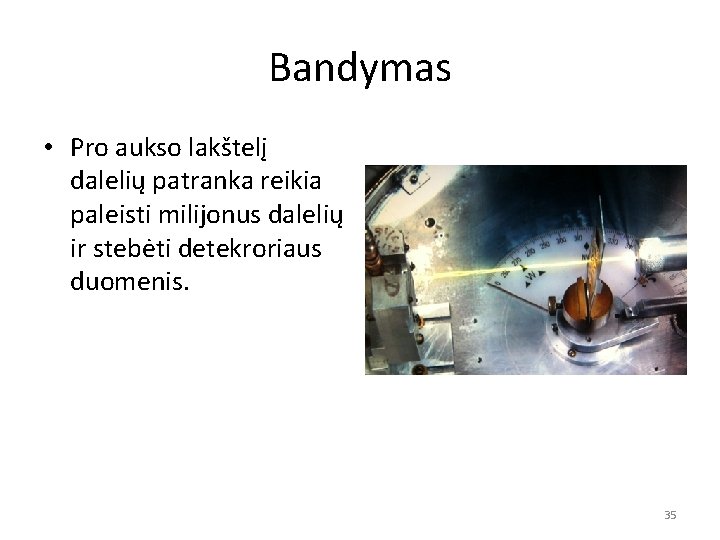 Bandymas

• Pro aukso lakštelį dalelių patranka reikia paleisti milijonus dalelių ir stebėti detekroriaus duomenis.

35